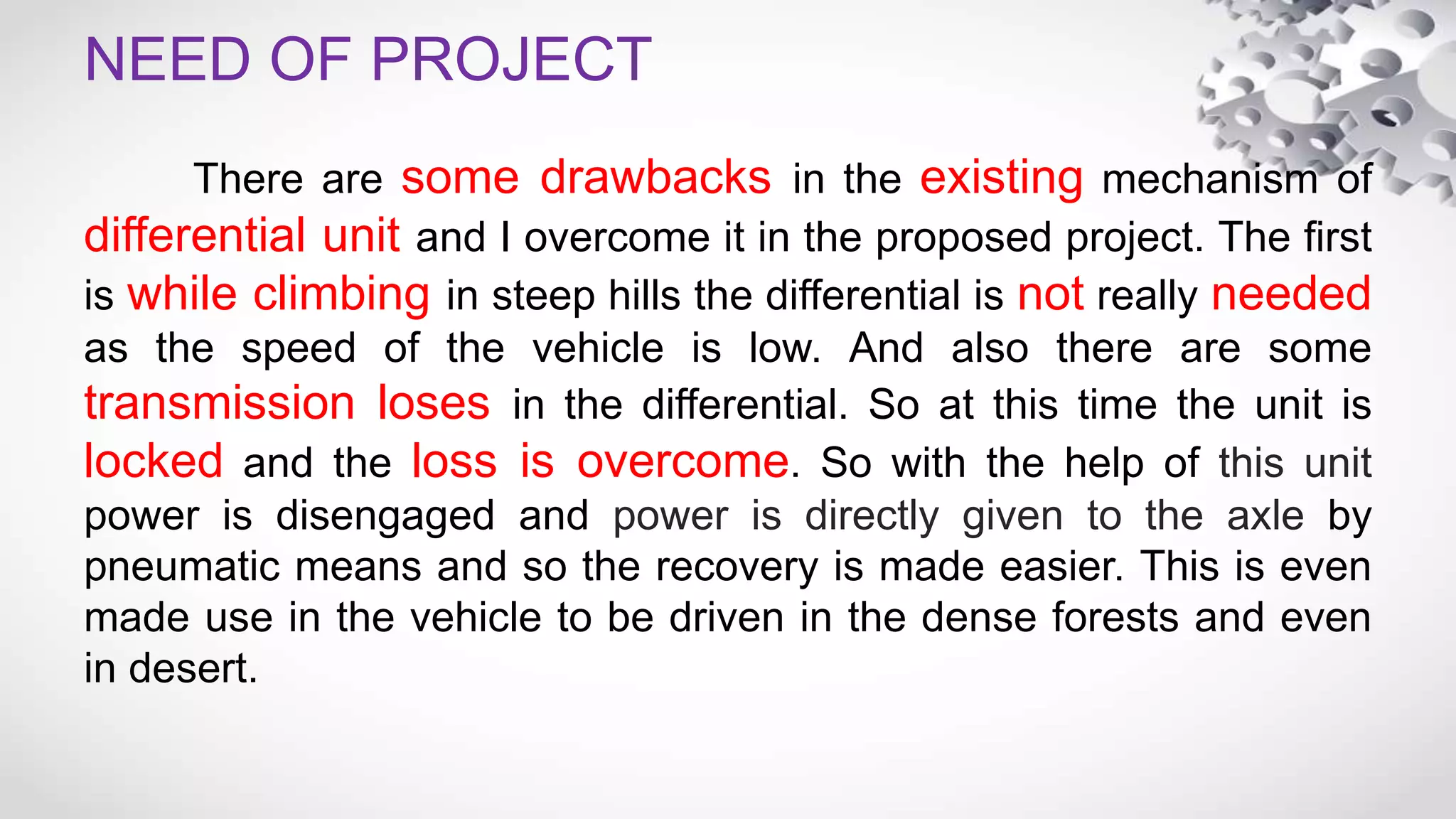 NEED OF PROJECT

There are some drawbacks in the existing mechanism of differential unit and I overcome it in the proposed project. The first is while climbing in steep hills the differential is not really needed as the speed of the vehicle is low. And also there are some transmission loses in the differential. So at this time the unit is locked and the loss is overcome. So with the help of this unit power is disengaged and power is directly given to the axle by pneumatic means and so the recovery is made easier. This is even made use in the vehicle to be driven in the dense forests and even in desert.